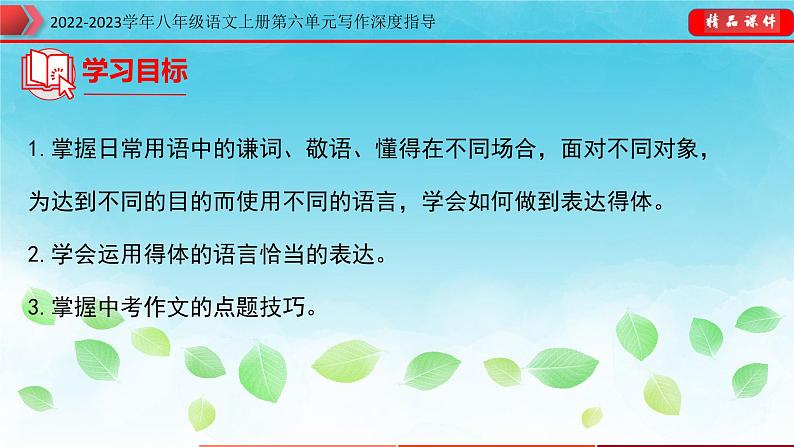 2022-2023学年八年级语文上册第六单元写作深度指导

精品课件

学习目标

1. 掌握日常用语中的谦词、敬语、懂得在不同场合，面对不同对象，为达到不同的目的而使用不同的语言，学会如何做到表达得体。

2. 学会运用得体的语言恰当的表达。

3. 掌握中考作文的点题技巧。